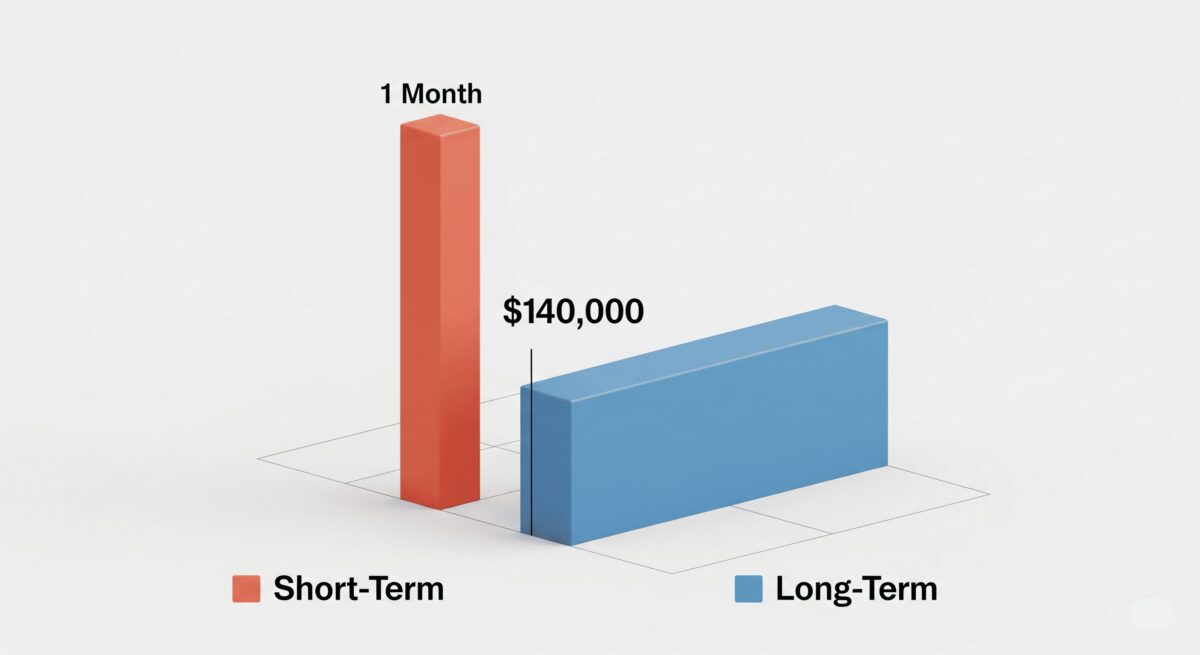 1 Month

$140,000

Short-Term

Long-Term